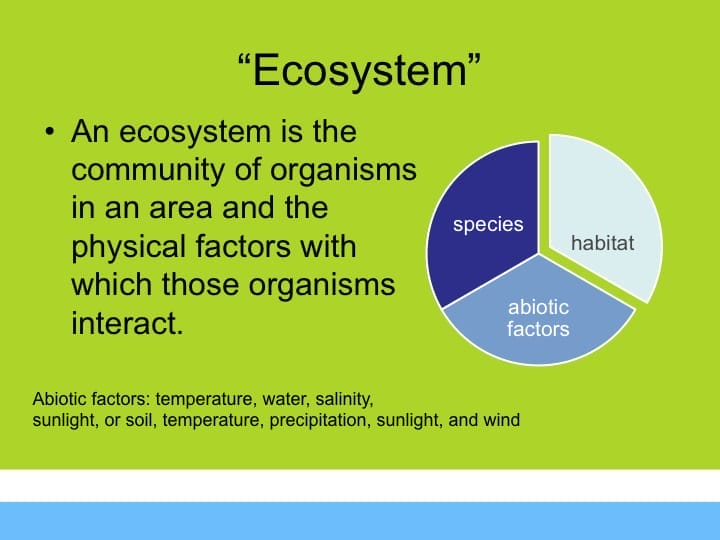 “Ecosystem”

• An ecosystem is the community of organisms in an area and the physical factors with which those organisms interact.

species

habitat

abiotic factors

Abiotic factors: temperature, water, salinity, sunlight, or soil, temperature, precipitation, sunlight, and wind